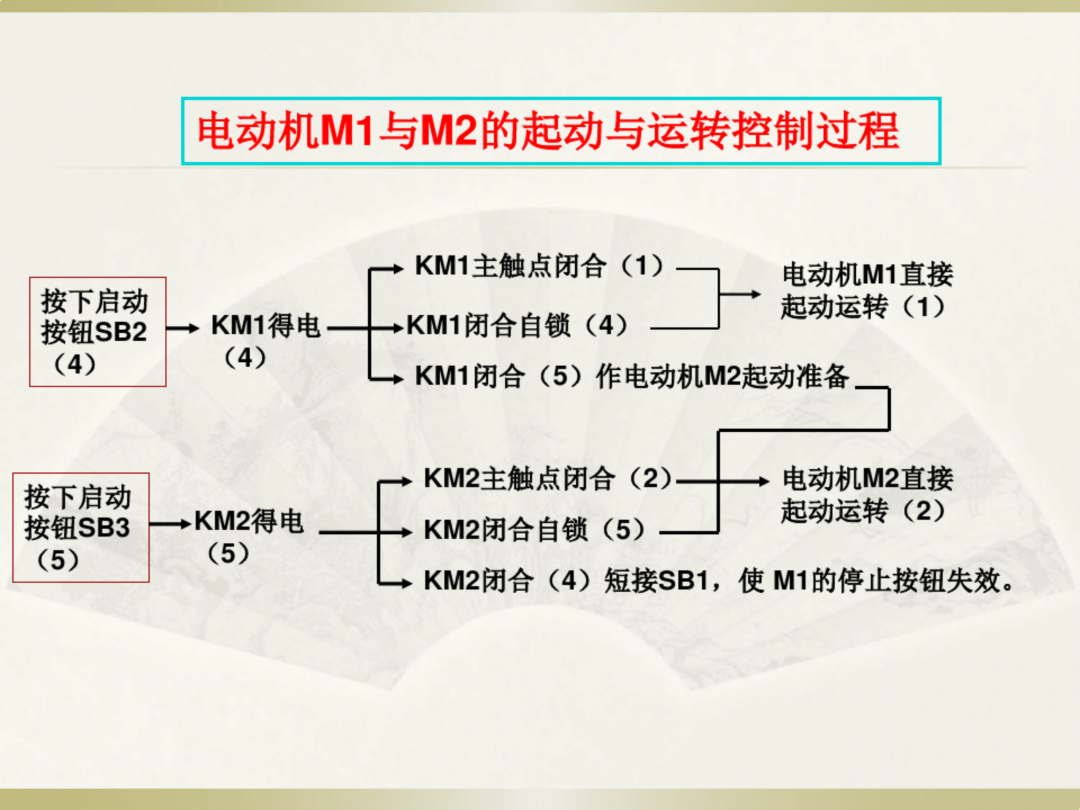 电动机M1与M2的起动与运转控制过程

按下启动按钮SB2（4）

KM1得电（4）

KM1主触点闭合（1）

KM1闭合自锁（4）

KM1闭合（5）作电动机M2起动准备

电动机M1直接起动运转（1）

按下启动按钮SB3（5）

KM2得电（5）

KM2主触点闭合（2）

KM2闭合自锁（5）

KM2闭合（4）短接SB1，使 M1的停止按钮失效。

电动机M2直接起动运转（2）